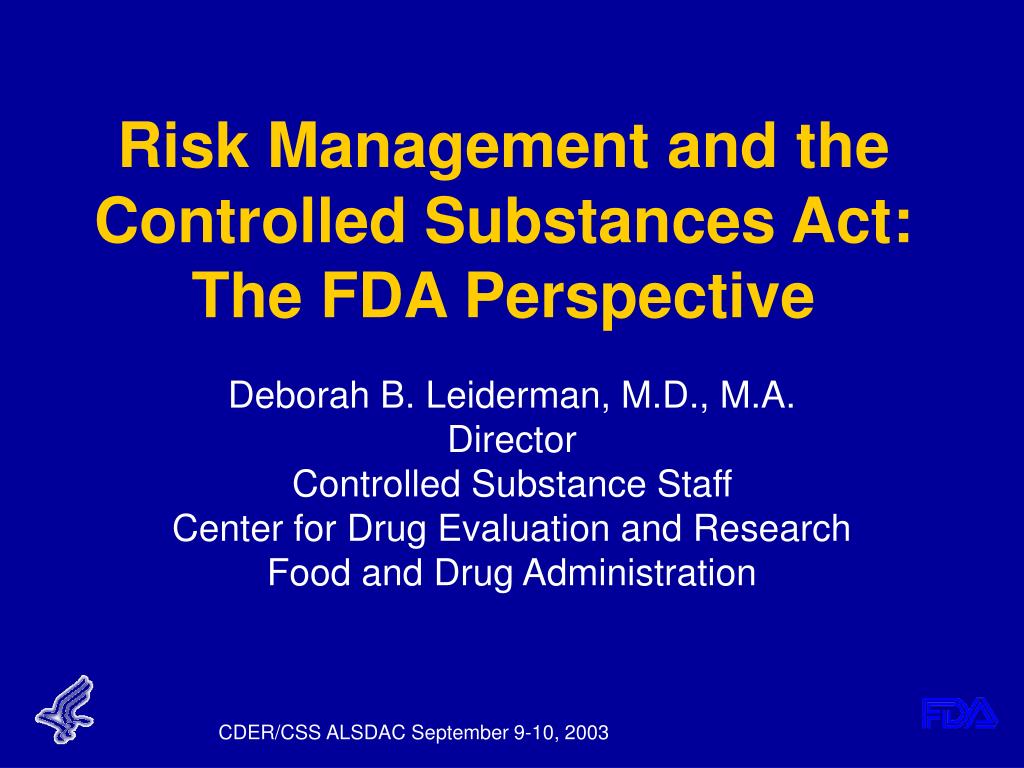 Risk Management and the Controlled Substances Act: The FDA Perspective

Deborah B. Leiderman, M.D., M.A.
Director
Controlled Substance Staff
Center for Drug Evaluation and Research
Food and Drug Administration

CDER/CSS ALSDAC September 9-10, 2003

FDA